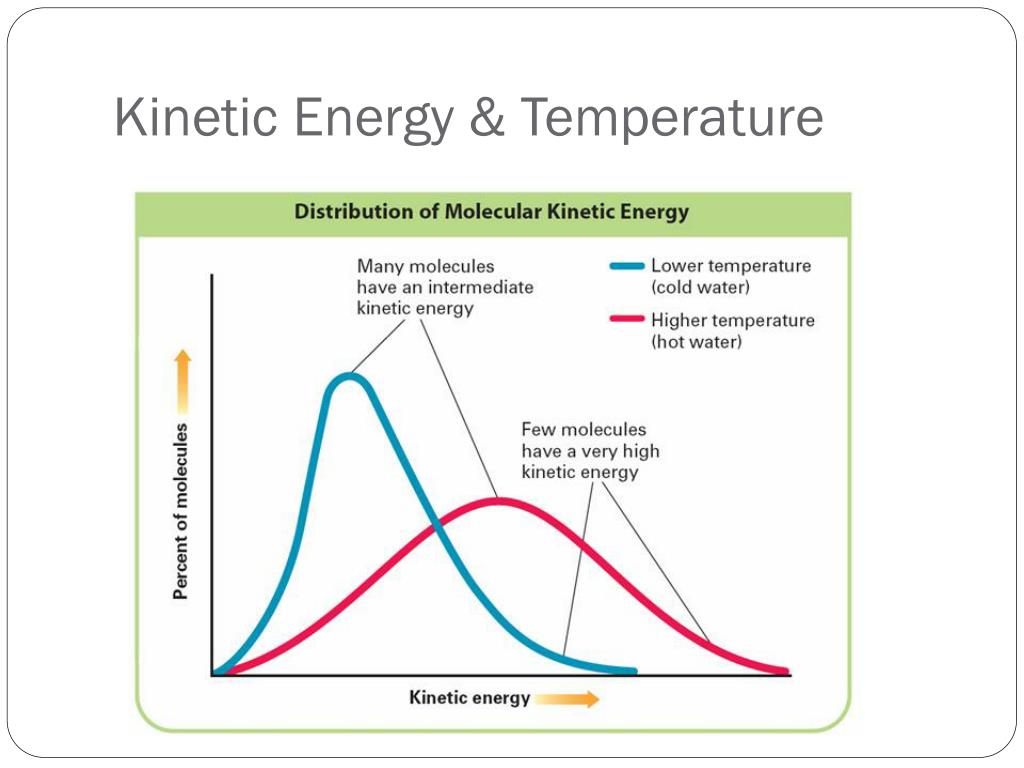 Kinetic Energy & Temperature

Distribution of Molecular Kinetic Energy

Many molecules have an intermediate kinetic energy

Lower temperature (cold water)

Higher temperature (hot water)

Few molecules have a very high kinetic energy

Percent of molecules

Kinetic energy